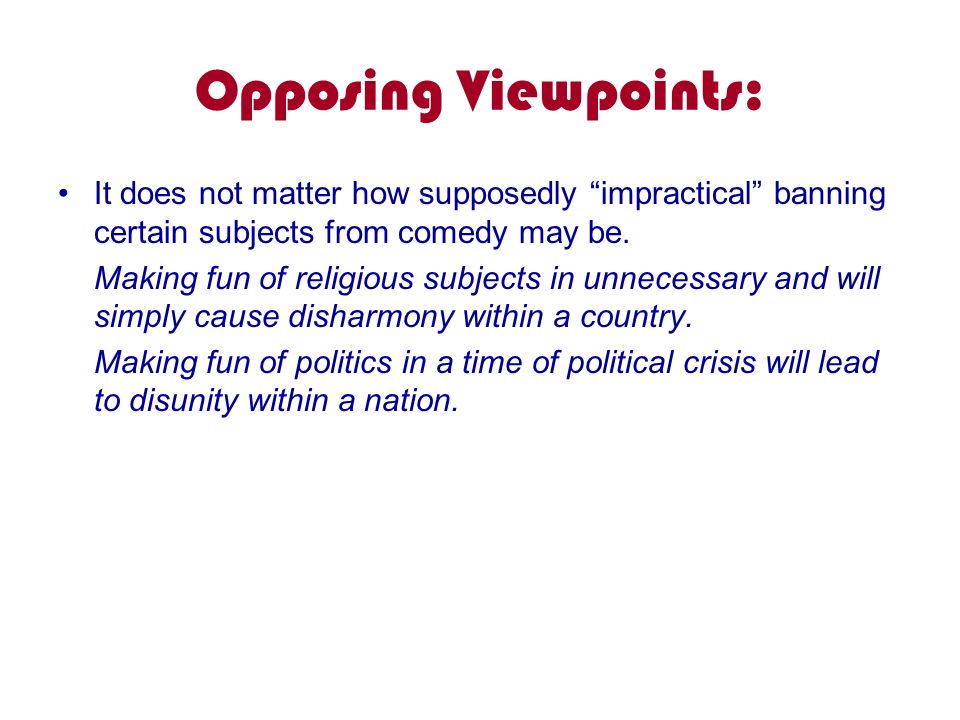 Opposing Viewpoints:

• It does not matter how supposedly “impractical” banning certain subjects from comedy may be.

Making fun of religious subjects in unnecessary and will simply cause disharmony within a country.

Making fun of politics in a time of political crisis will lead to disunity within a nation.